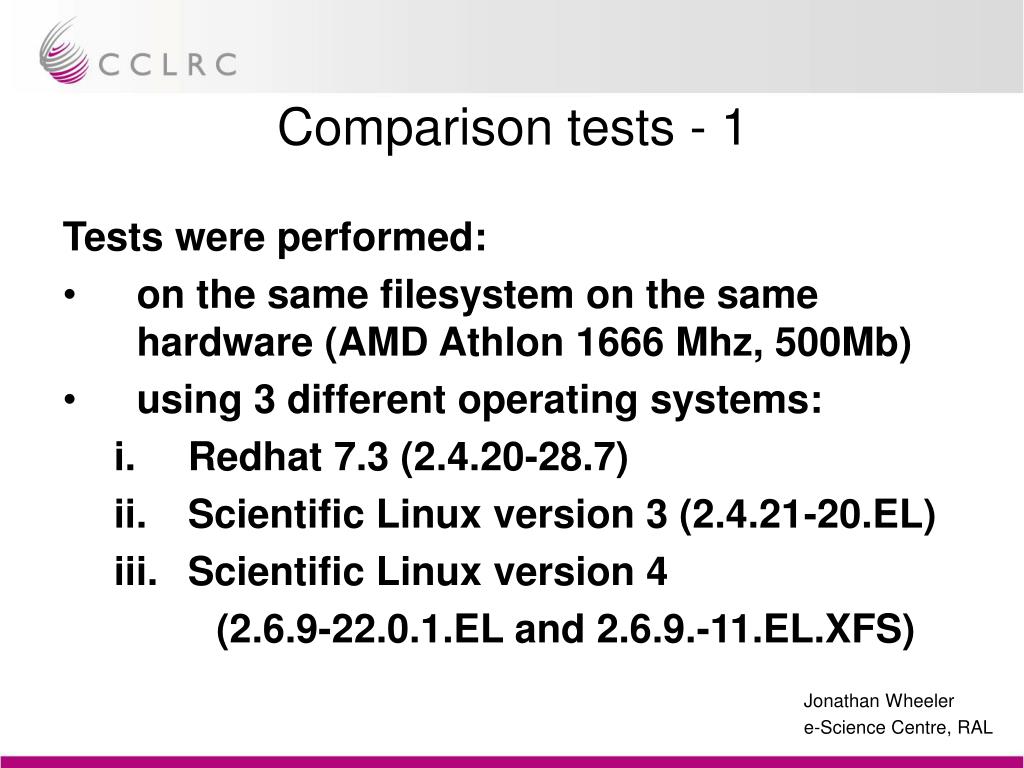 CCLRC

Comparison tests - 1

Tests were performed:

• on the same filesystem on the same hardware (AMD Athlon 1666 Mhz, 500Mb)

• using 3 different operating systems:

i. Redhat 7.3 (2.4.20-28.7)

ii. Scientific Linux version 3 (2.4.21-20.EL)

iii. Scientific Linux version 4 (2.6.9-22.0.1.EL and 2.6.9.-11.EL.XFS)

Jonathan Wheeler
e-Science Centre, RAL